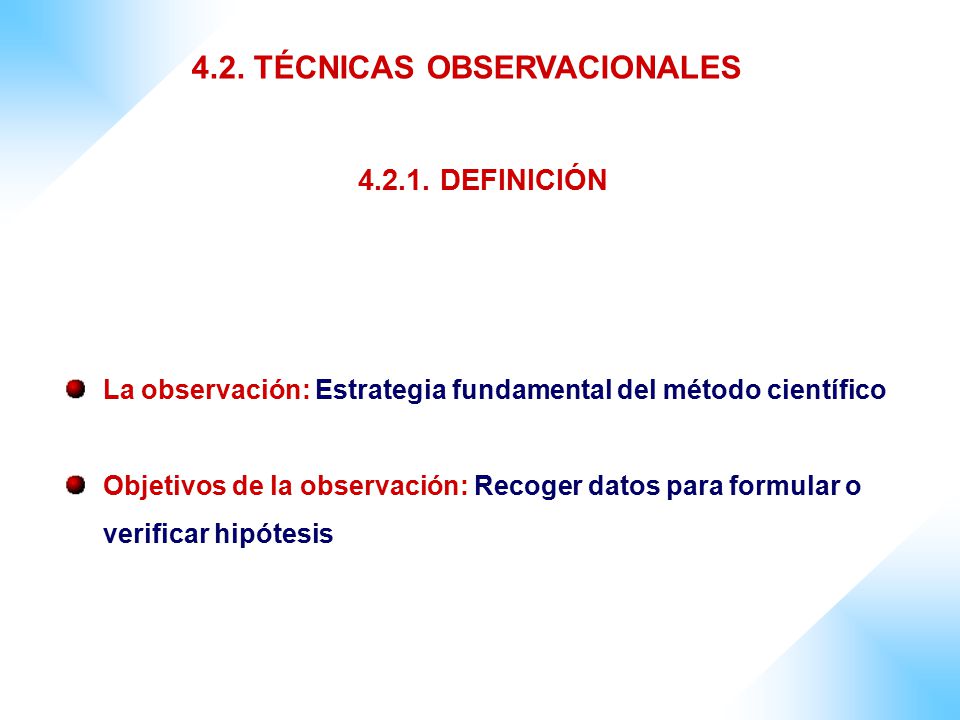 4.2. TÉCNICAS OBSERVACIONALES

4.2.1. DEFINICIÓN

La observación: Estrategia fundamental del método científico

Objetivos de la observación: Recoger datos para formular o verificar hipótesis